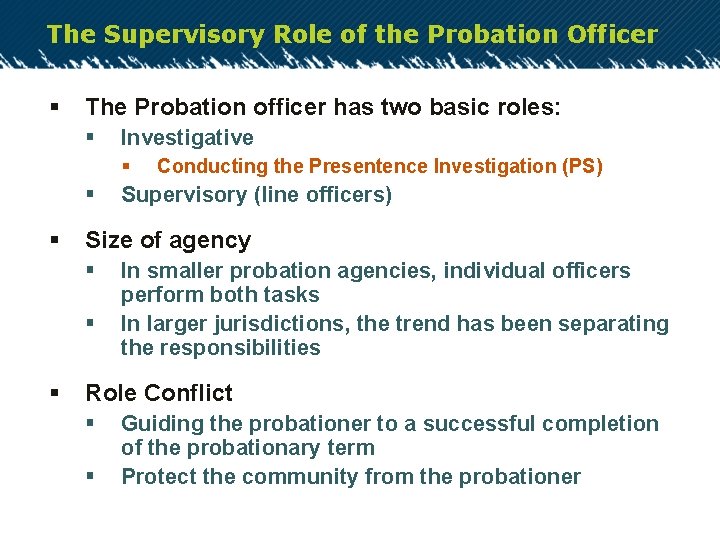 The Supervisory Role of the Probation Officer

▪ The Probation officer has two basic roles:
  ▪ Investigative
    ▪ Conducting the Presentence Investigation (PS)
  ▪ Supervisory (line officers)

▪ Size of agency
  ▪ In smaller probation agencies, individual officers perform both tasks
  ▪ In larger jurisdictions, the trend has been separating the responsibilities

▪ Role Conflict
  ▪ Guiding the probationer to a successful completion of the probationary term
  ▪ Protect the community from the probationer